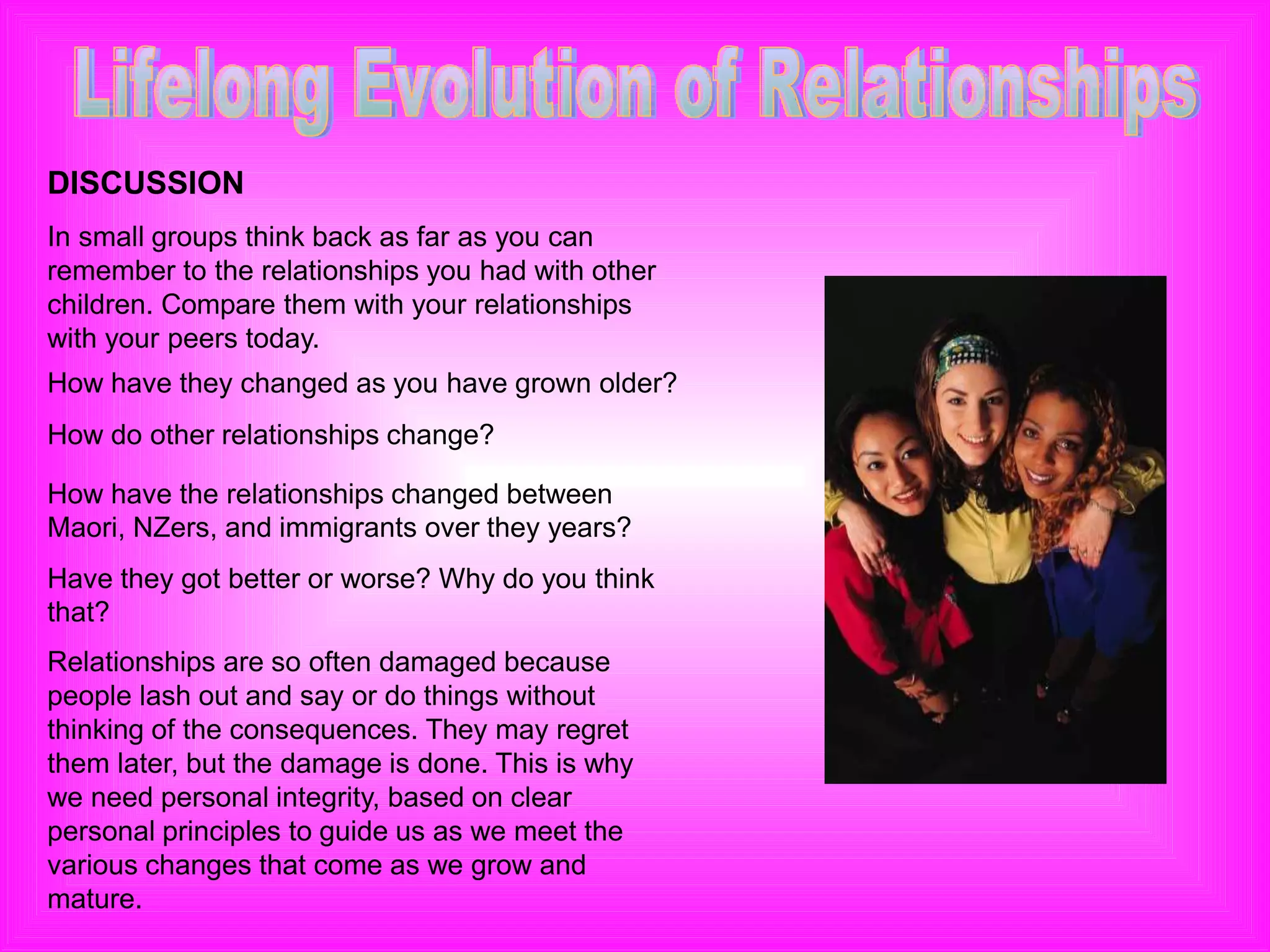 Lifelong Evolution of Relationships

DISCUSSION

In small groups think back as far as you can remember to the relationships you had with other children. Compare them with your relationships with your peers today.

How have they changed as you have grown older?

How do other relationships change?

How have the relationships changed between Maori, NZers, and immigrants over they years?

Have they got better or worse? Why do you think that?

Relationships are so often damaged because people lash out and say or do things without thinking of the consequences. They may regret them later, but the damage is done. This is why we need personal integrity, based on clear personal principles to guide us as we meet the various changes that come as we grow and mature.